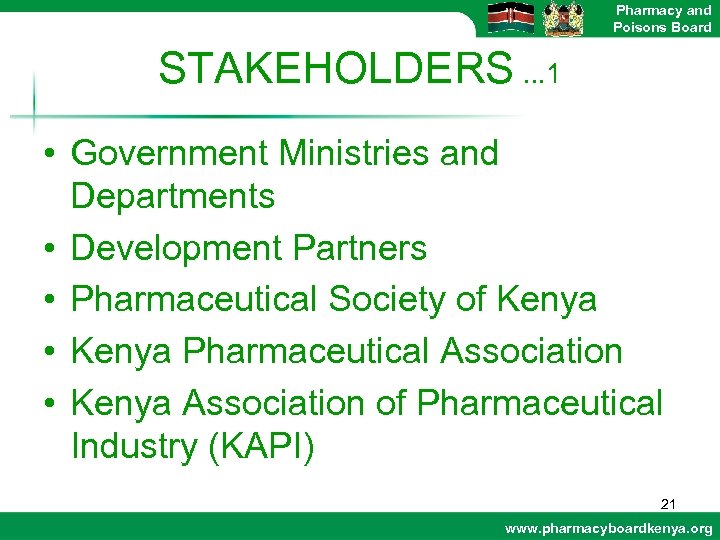 Pharmacy and Poisons Board

STAKEHOLDERS ...1

• Government Ministries and Departments
• Development Partners
• Pharmaceutical Society of Kenya
• Kenya Pharmaceutical Association
• Kenya Association of Pharmaceutical Industry (KAPI)

21

www.pharmacyboardkenya.org